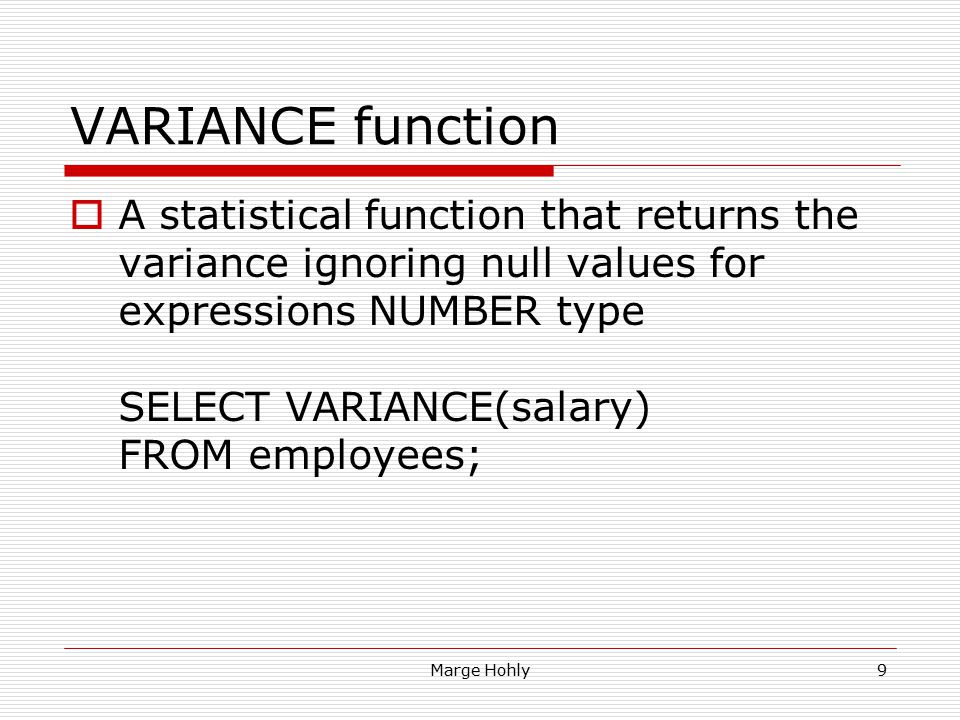 VARIANCE function

A statistical function that returns the variance ignoring null values for expressions NUMBER type

SELECT VARIANCE(salary)
FROM employees;

Marge Hohly

9